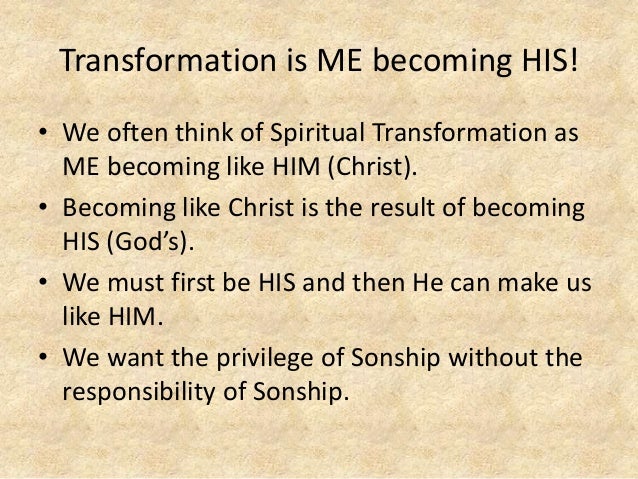 Transformation is ME becoming HIS!

• We often think of Spiritual Transformation as ME becoming like HIM (Christ).
• Becoming like Christ is the result of becoming HIS (God's).
• We must first be HIS and then He can make us like HIM.
• We want the privilege of Sonship without the responsibility of Sonship.